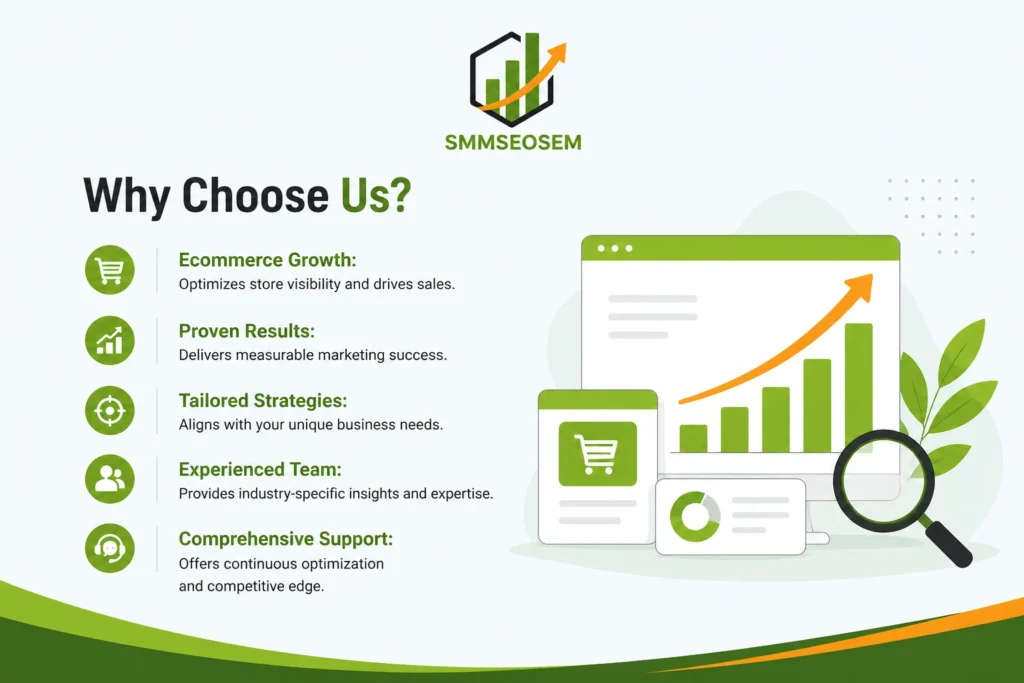 SMMSEOSEM

Why Choose Us?

Ecommerce Growth:
Optimizes store visibility and drives sales.

Proven Results:
Delivers measurable marketing success.

Tailored Strategies:
Aligns with your unique business needs.

Experienced Team:
Provides industry-specific insights and expertise.

Comprehensive Support:
Offers continuous optimization and competitive edge.